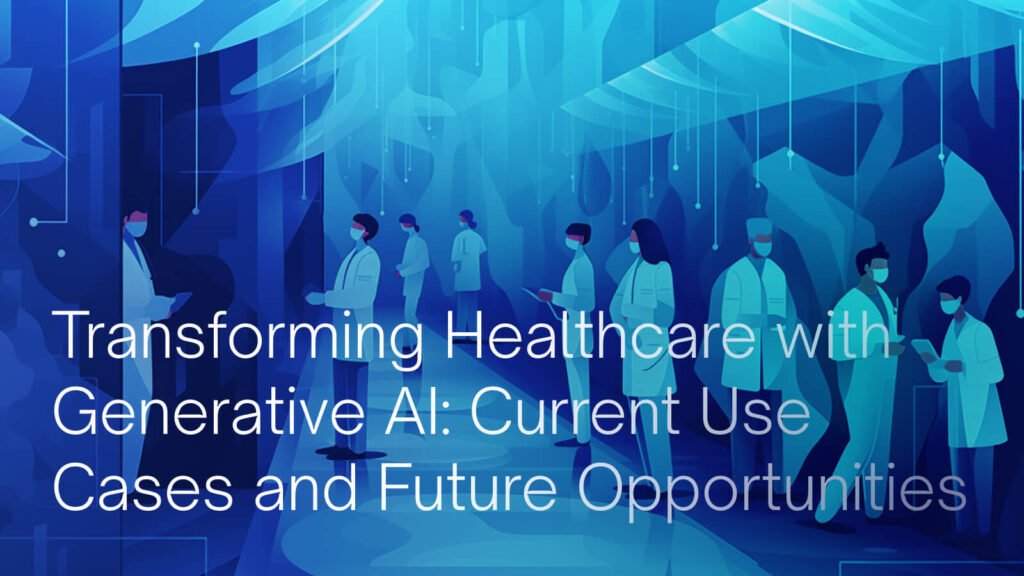 Transforming Healthcare with Generative AI: Current Use Cases and Future Opportunities